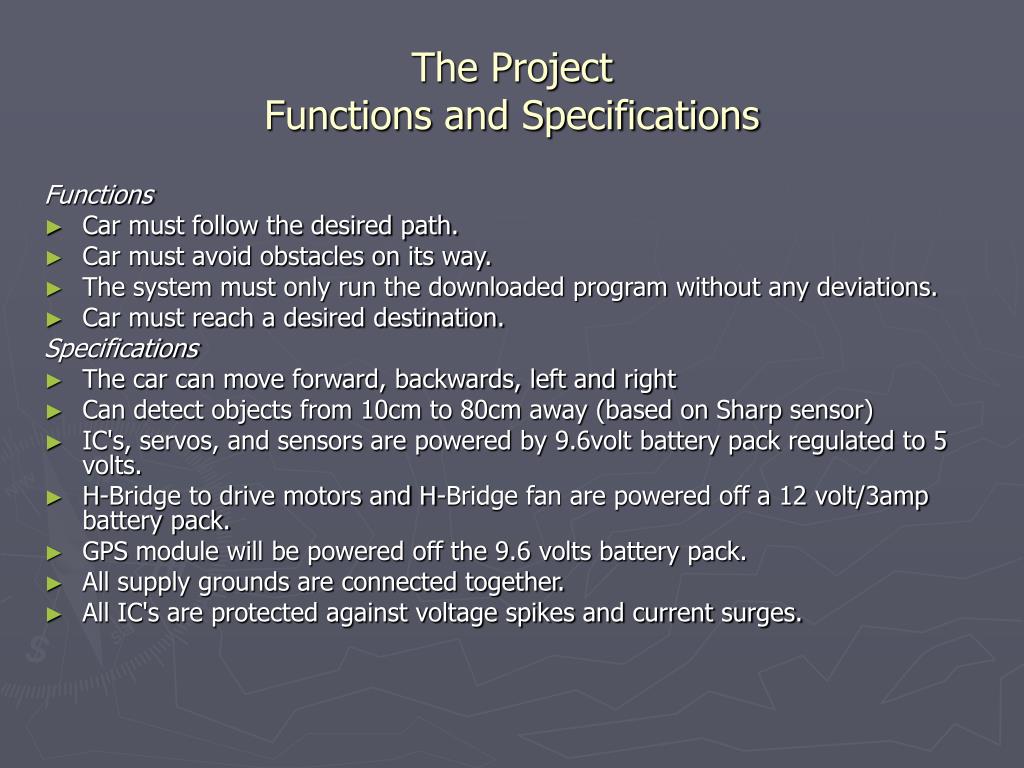 The Project
Functions and Specifications

Functions
► Car must follow the desired path.
► Car must avoid obstacles on its way.
► The system must only run the downloaded program without any deviations.
► Car must reach a desired destination.
Specifications
► The car can move forward, backwards, left and right
► Can detect objects from 10cm to 80cm away (based on Sharp sensor)
► IC's, servos, and sensors are powered by 9.6volt battery pack regulated to 5 volts.
► H-Bridge to drive motors and H-Bridge fan are powered off a 12 volt/3amp battery pack.
► GPS module will be powered off the 9.6 volts battery pack.
► All supply grounds are connected together.
► All IC's are protected against voltage spikes and current surges.